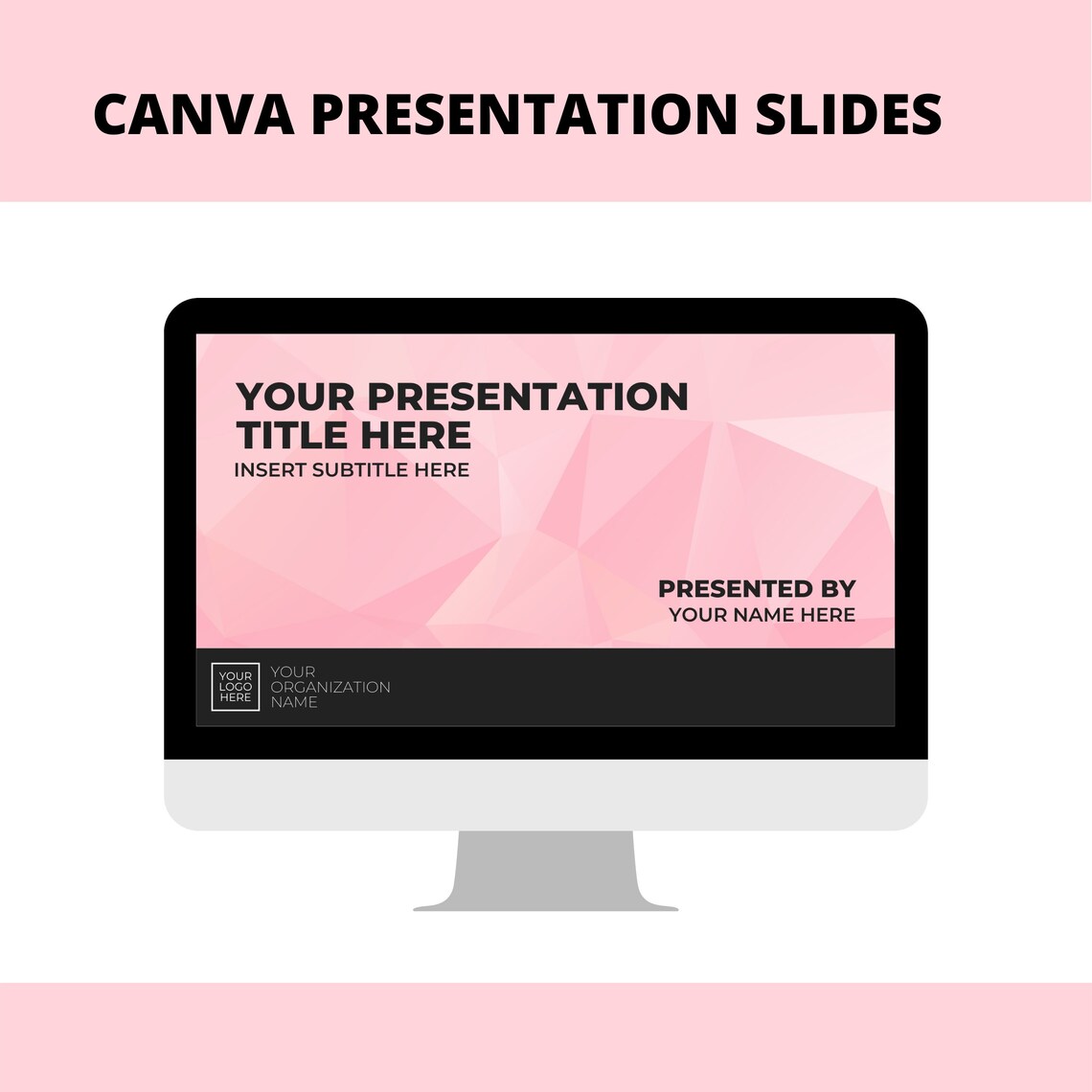 CANVA PRESENTATION SLIDES

YOUR PRESENTATION TITLE HERE
INSERT SUBTITLE HERE

PRESENTED BY
YOUR NAME HERE

YOUR LOGO HERE

YOUR ORGANIZATION NAME